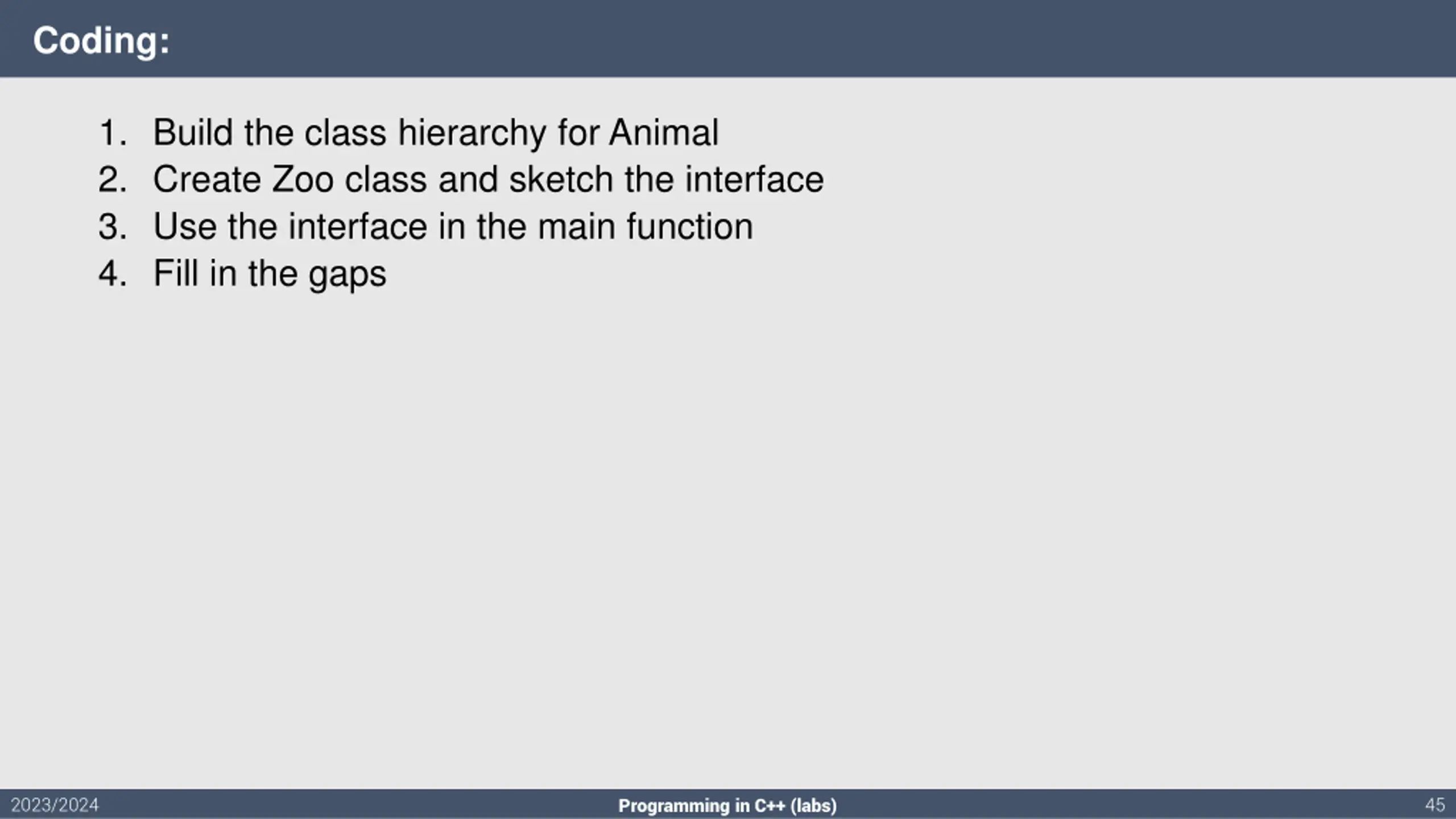 Coding:

1. Build the class hierarchy for Animal
2. Create Zoo class and sketch the interface
3. Use the interface in the main function
4. Fill in the gaps

2023/2024
Programming in C++ (labs)
45